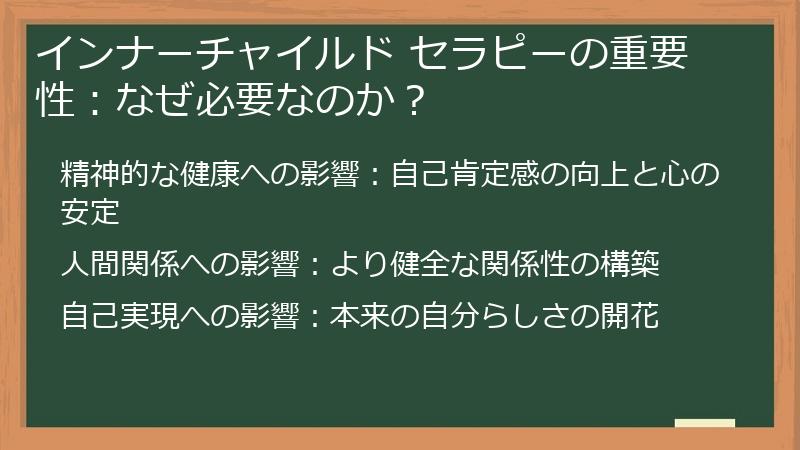 インナーチャイルド セラピーの重要性：なぜ必要なのか？

精神的な健康への影響：自己肯定感の向上と心の安定

人間関係への影響：より健全な関係性の構築

自己実現への影響：本来の自分らしさの開花